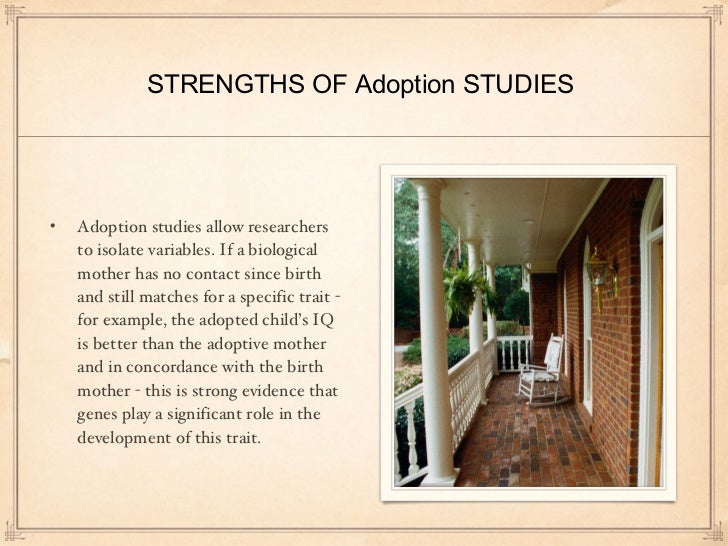 STRENGTHS OF Adoption STUDIES

• Adoption studies allow researchers to isolate variables. If a biological mother has no contact since birth and still matches for a specific trait - for example, the adopted child's IQ is better than the adoptive mother and in concordance with the birth mother - this is strong evidence that genes play a significant role in the development of this trait.